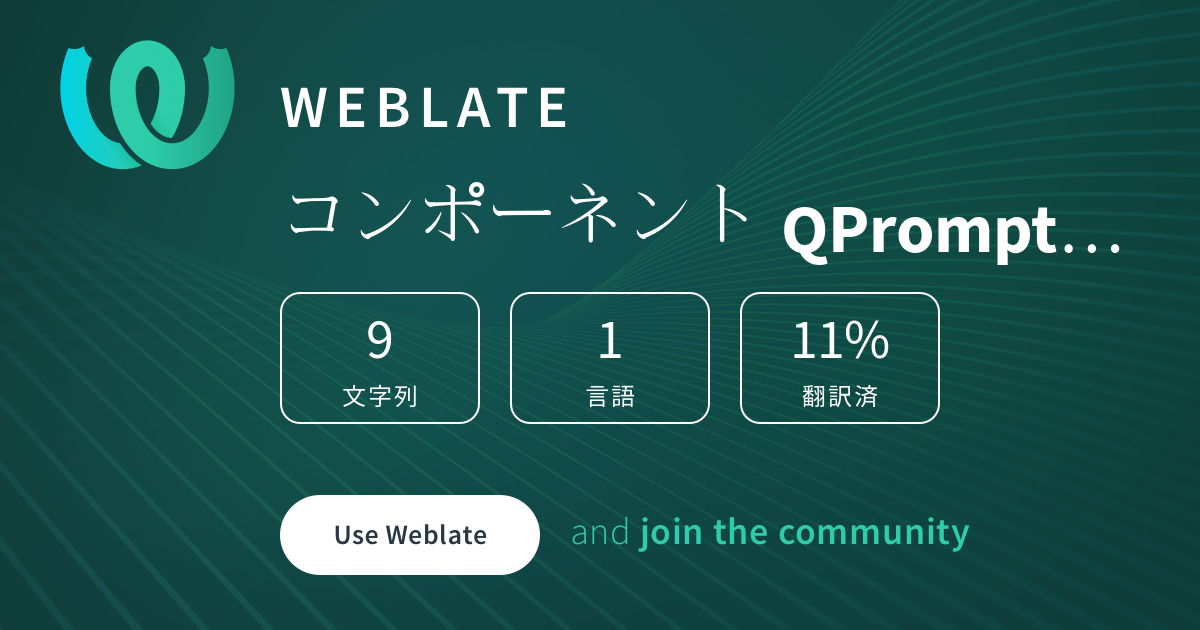 WEBLATE

コンポーネント QPrompt…

9
文字列

1
言語

11%
翻訳済

Use Weblate

and join the community